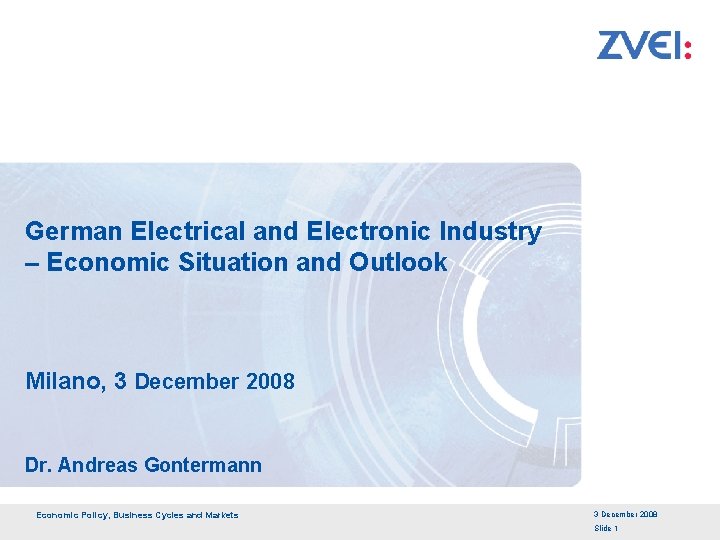 ZVEI:

German Electrical and Electronic Industry – Economic Situation and Outlook

Milano, 3 December 2008

Dr. Andreas Gontermann

Economic Policy, Business Cycles and Markets

3 December 2008
Slide 1